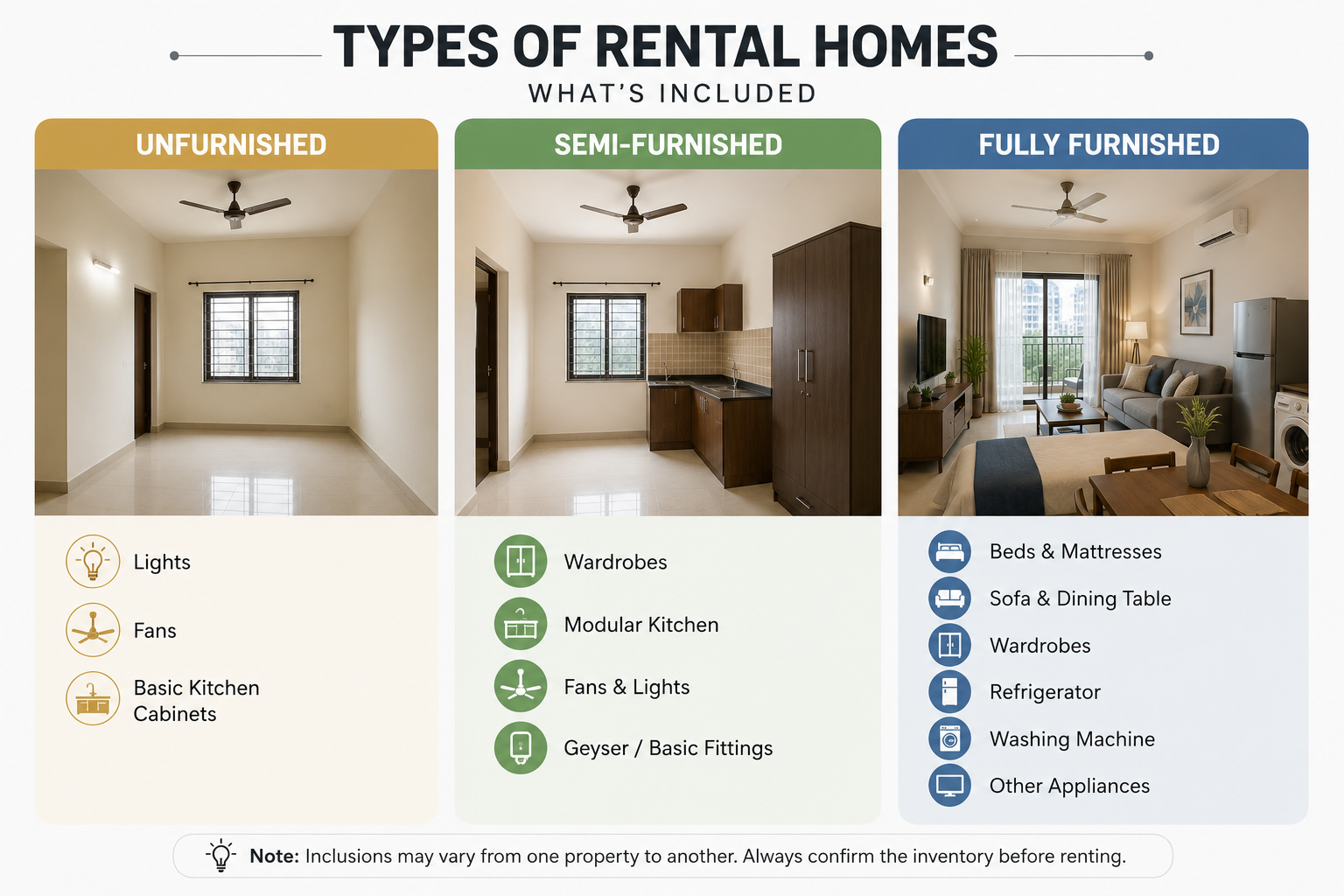 TYPES OF RENTAL HOMES
WHAT'S INCLUDED

UNFURNISHED

Lights

Fans

Basic Kitchen Cabinets

SEMI-FURNISHED

Wardrobes

Modular Kitchen

Fans & Lights

Geyser / Basic Fittings

FULLY FURNISHED

Beds & Mattresses

Sofa & Dining Table

Wardrobes

Refrigerator

Washing Machine

Other Appliances

Note: Inclusions may vary from one property to another. Always confirm the inventory before renting.